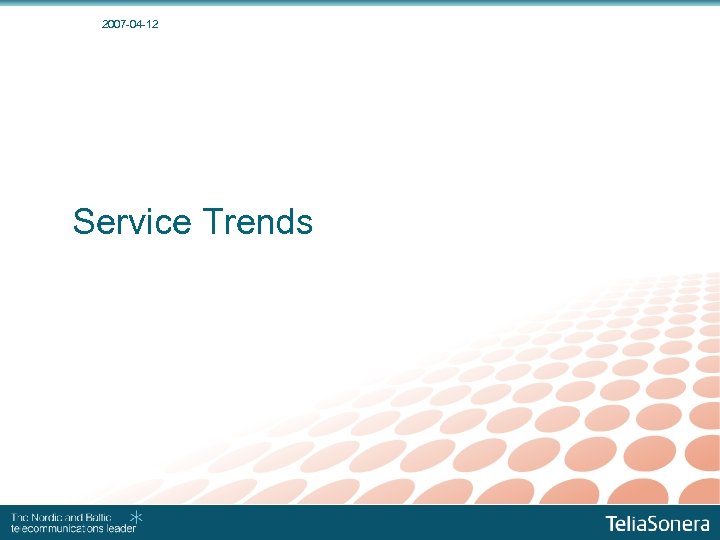 2007-04-12

Service Trends

The Nordic and Baltic telecommunications leader

TeliaSonera